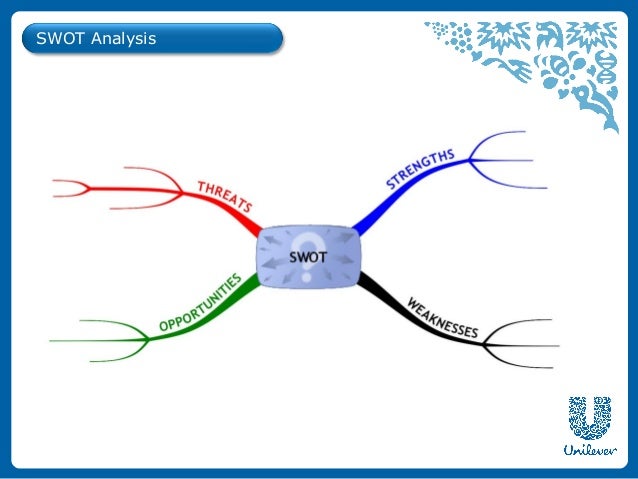 SWOT Analysis

THREATS

STRENGTHS

SWOT

OPPORTUNITIES

WEAKNESSES

Unilever